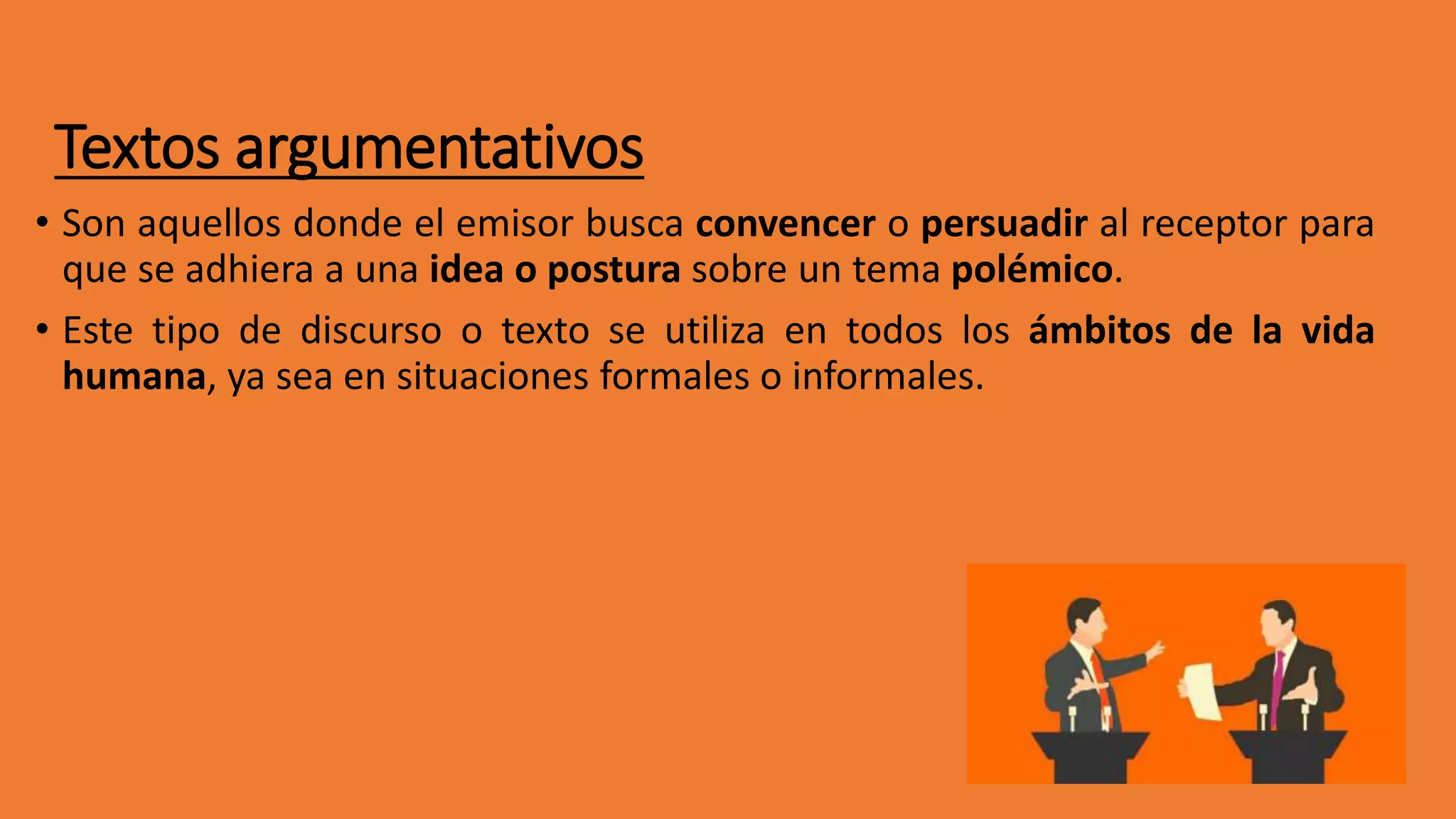 Textos argumentativos

• Son aquellos donde el emisor busca convencer o persuadir al receptor para que se adhiera a una idea o postura sobre un tema polémico.

• Este tipo de discurso o texto se utiliza en todos los ámbitos de la vida humana, ya sea en situaciones formales o informales.